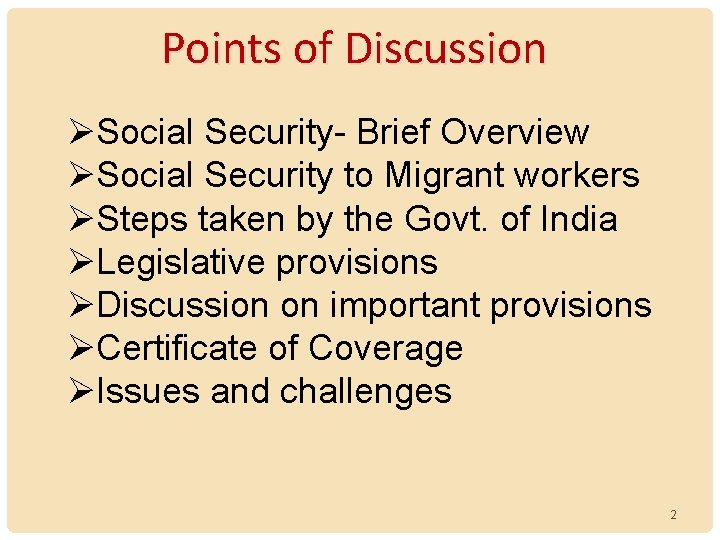 Points of Discussion

➢Social Security- Brief Overview
➢Social Security to Migrant workers
➢Steps taken by the Govt. of India
➢Legislative provisions
➢Discussion on important provisions
➢Certificate of Coverage
➢Issues and challenges

2